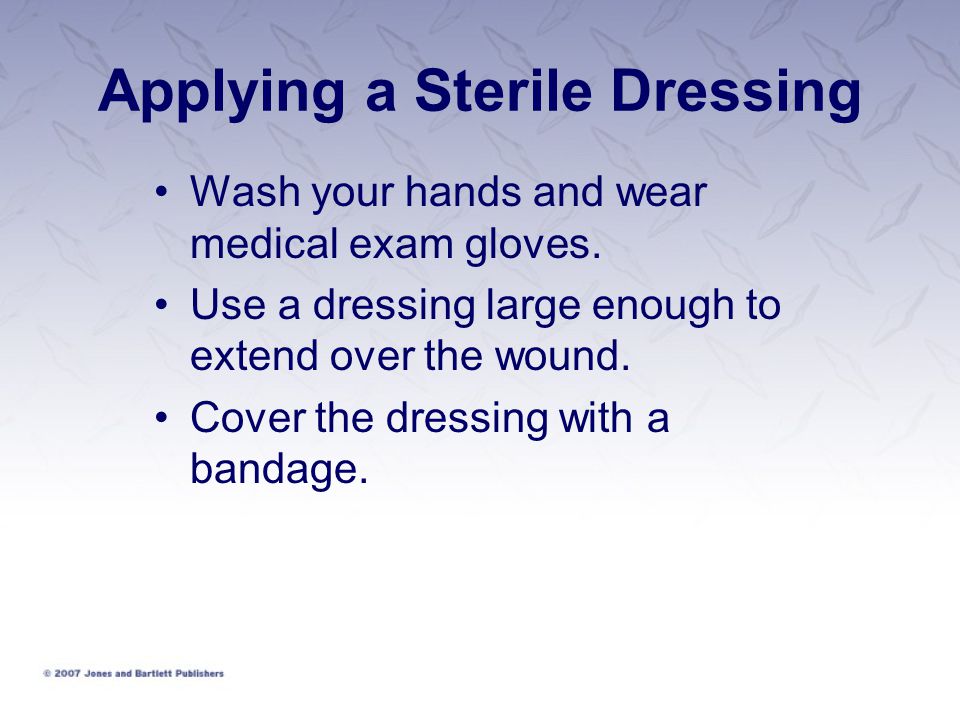 Applying a Sterile Dressing

• Wash your hands and wear medical exam gloves.
• Use a dressing large enough to extend over the wound.
• Cover the dressing with a bandage.

© 2007 Jones and Bartlett Publishers